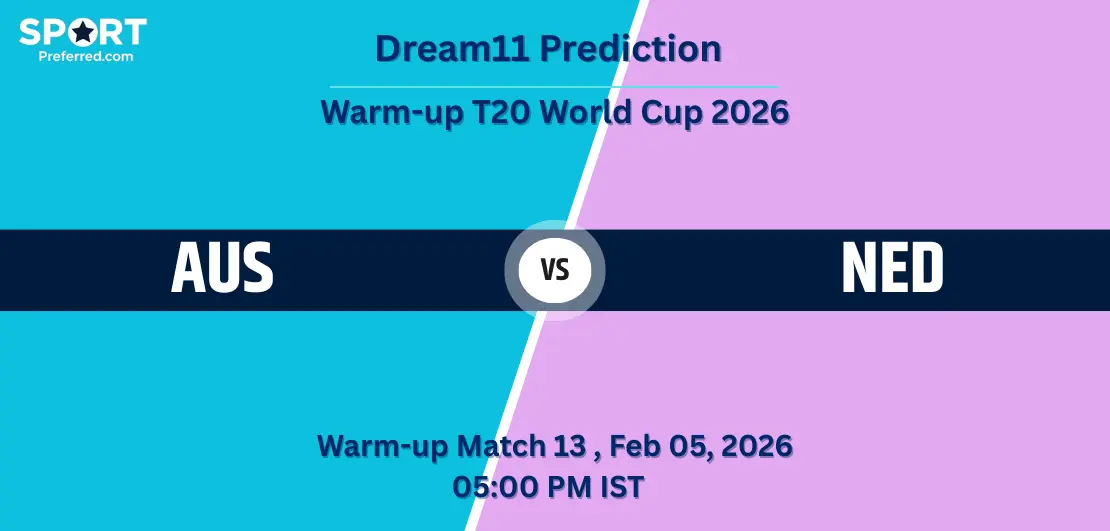 SPORT
Preferred.com

Dream11 Prediction

Warm-up T20 World Cup 2026

AUS

VS

NED

Warm-up Match 13 , Feb 05, 2026
05:00 PM IST